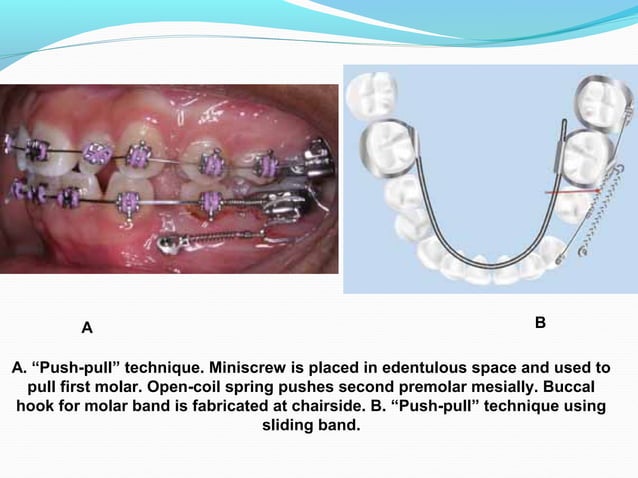 A

B

A. “Push-pull” technique. Miniscrew is placed in edentulous space and used to pull first molar. Open-coil spring pushes second premolar mesially. Buccal hook for molar band is fabricated at chairside. B. “Push-pull” technique using sliding band.